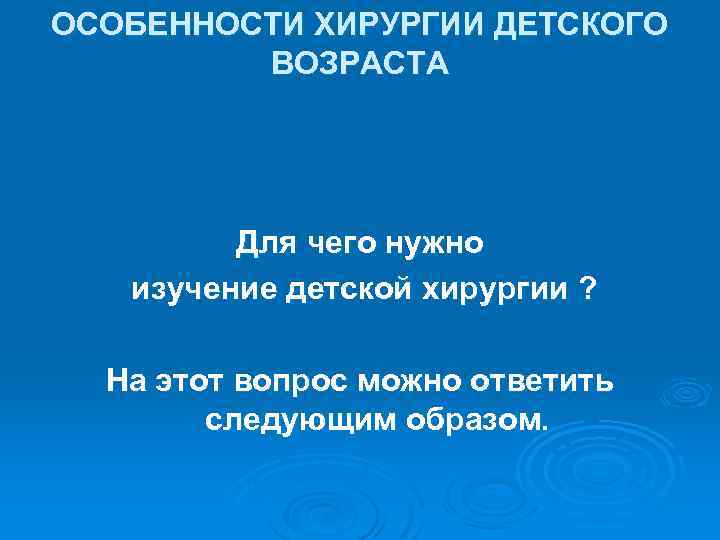 ОСОБЕННОСТИ ХИРУРГИИ ДЕТСКОГО ВОЗРАСТА

Для чего нужно изучение детской хирургии ?

На этот вопрос можно ответить следующим образом.